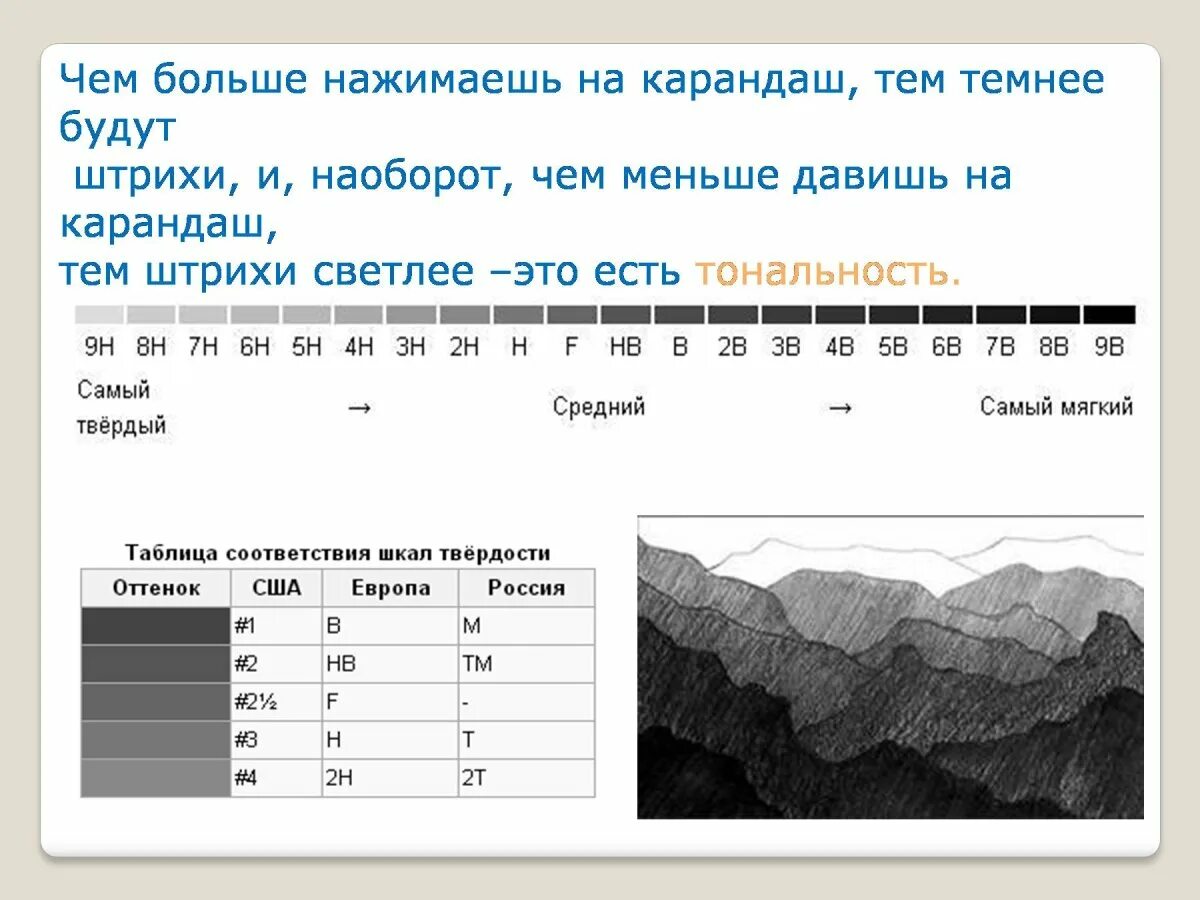 Чем больше нажимаешь на карандаш, тем темнее будут
штрихи, и, наоборот, чем меньше давишь на карандаш,
тем штрихи светлее –это есть тональность.

9H 8H 7H 6H 5H 4H 3H 2H H F HB B 2B 3B 4B 5B 6B 7B 8B 9B

Самый твёрдый → Средний → Самый мягкий

Таблица соответствия шкал твёрдости

| Оттенок | США | Европа | Россия |
|---|---|---|---|
| | #1 | B | M |
| | #2 | HB | TM |
| | #2½ | F | - |
| | #3 | H | T |
| | #4 | 2H | 2T |